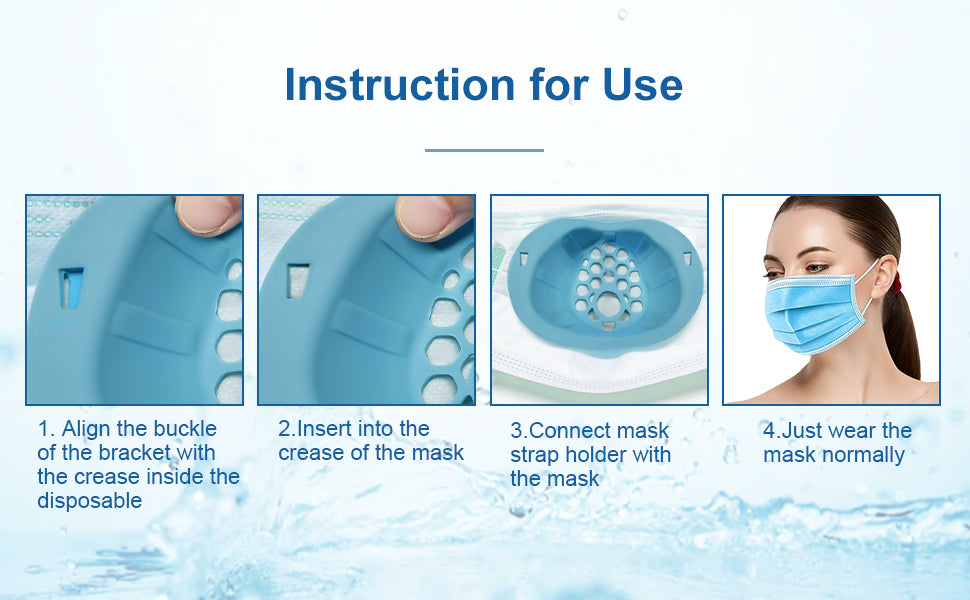 Instruction for Use

1. Align the buckle of the bracket with the crease inside the disposable

2.Insert into the crease of the mask

3.Connect mask strap holder with the mask

4.Just wear the mask normally